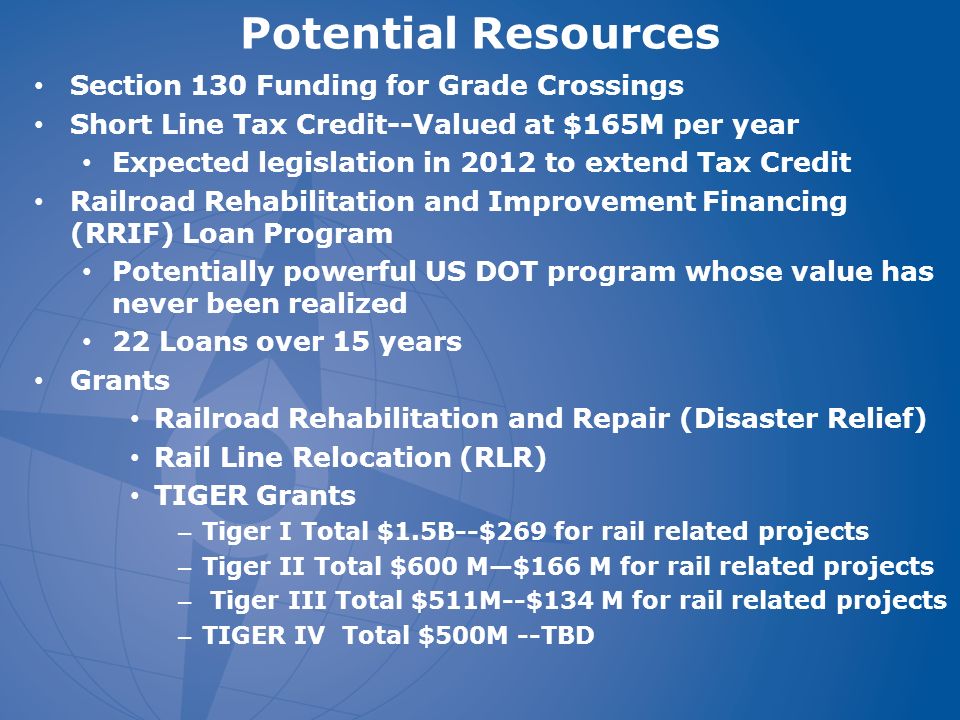 Potential Resources

• Section 130 Funding for Grade Crossings
• Short Line Tax Credit--Valued at \$165M per year
  • Expected legislation in 2012 to extend Tax Credit
• Railroad Rehabilitation and Improvement Financing (RRIF) Loan Program
  • Potentially powerful US DOT program whose value has never been realized
  • 22 Loans over 15 years
• Grants
  • Railroad Rehabilitation and Repair (Disaster Relief)
  • Rail Line Relocation (RLR)
  • TIGER Grants
    – Tiger I Total \$1.5B--\$269 for rail related projects
    – Tiger II Total \$600 M—\$166 M for rail related projects
    – Tiger III Total \$511M--\$134 M for rail related projects
    – TIGER IV Total \$500M --TBD